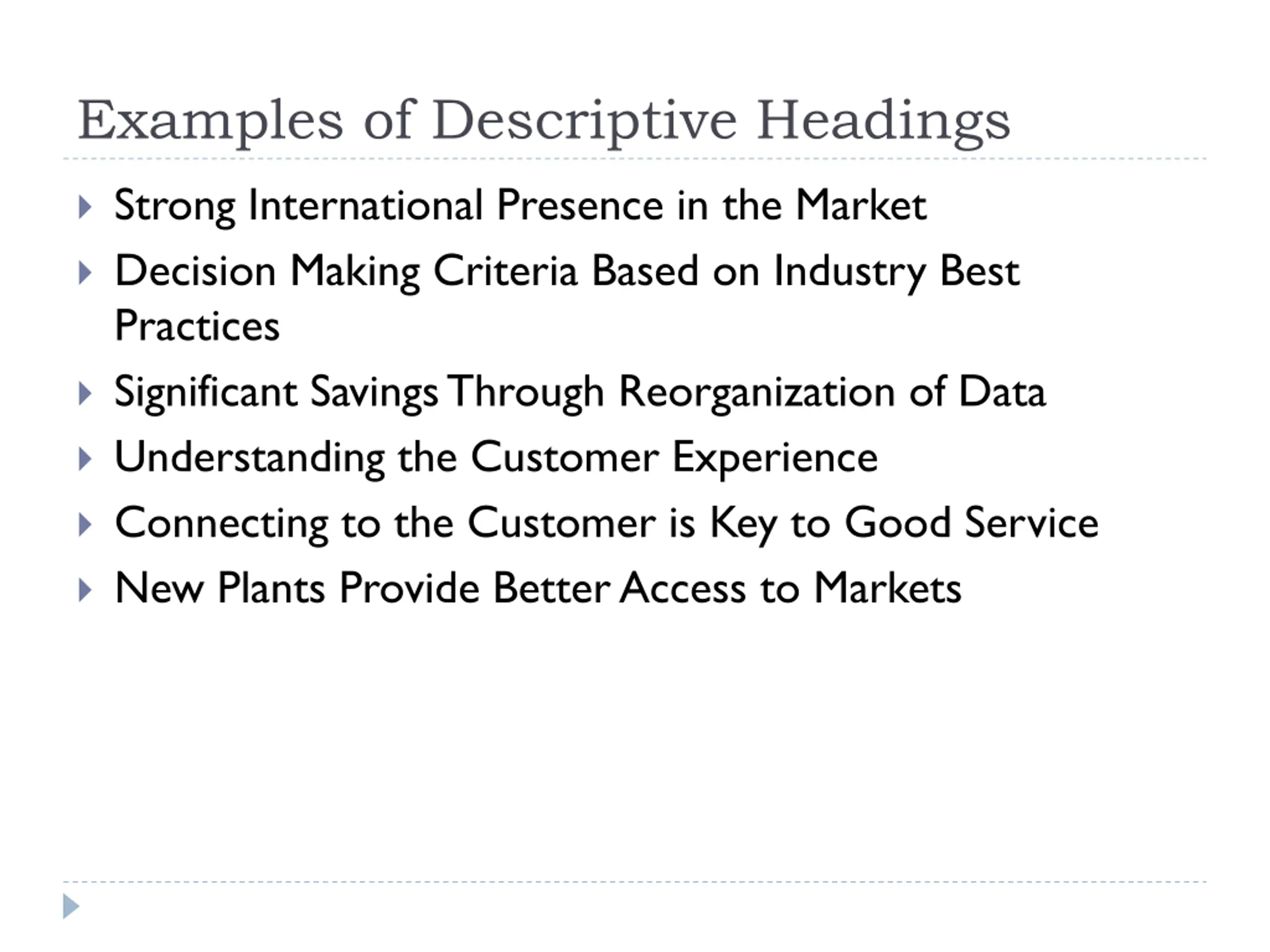 Examples of Descriptive Headings

Strong International Presence in the Market

Decision Making Criteria Based on Industry Best Practices

Significant Savings Through Reorganization of Data

Understanding the Customer Experience

Connecting to the Customer is Key to Good Service

New Plants Provide Better Access to Markets